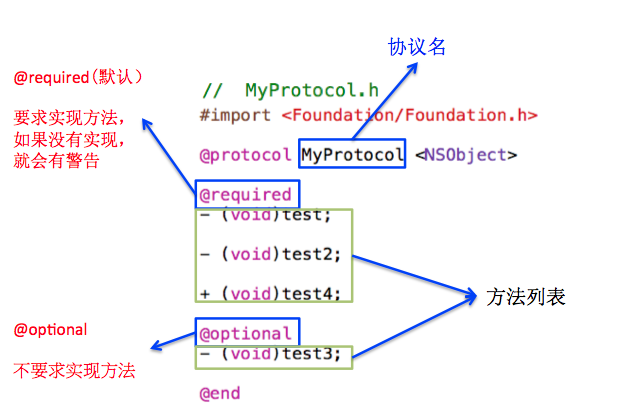 协议名

@required（默认）

要求实现方法，
如果没有实现，
就会有警告

// MyProtocol.h
#import <Foundation/Foundation.h>

@protocol MyProtocol <NSObject>

@required
- (void)test;

- (void)test2;

+ (void)test4;

方法列表

@optional

不要求实现方法

@optional
- (void)test3;

@end